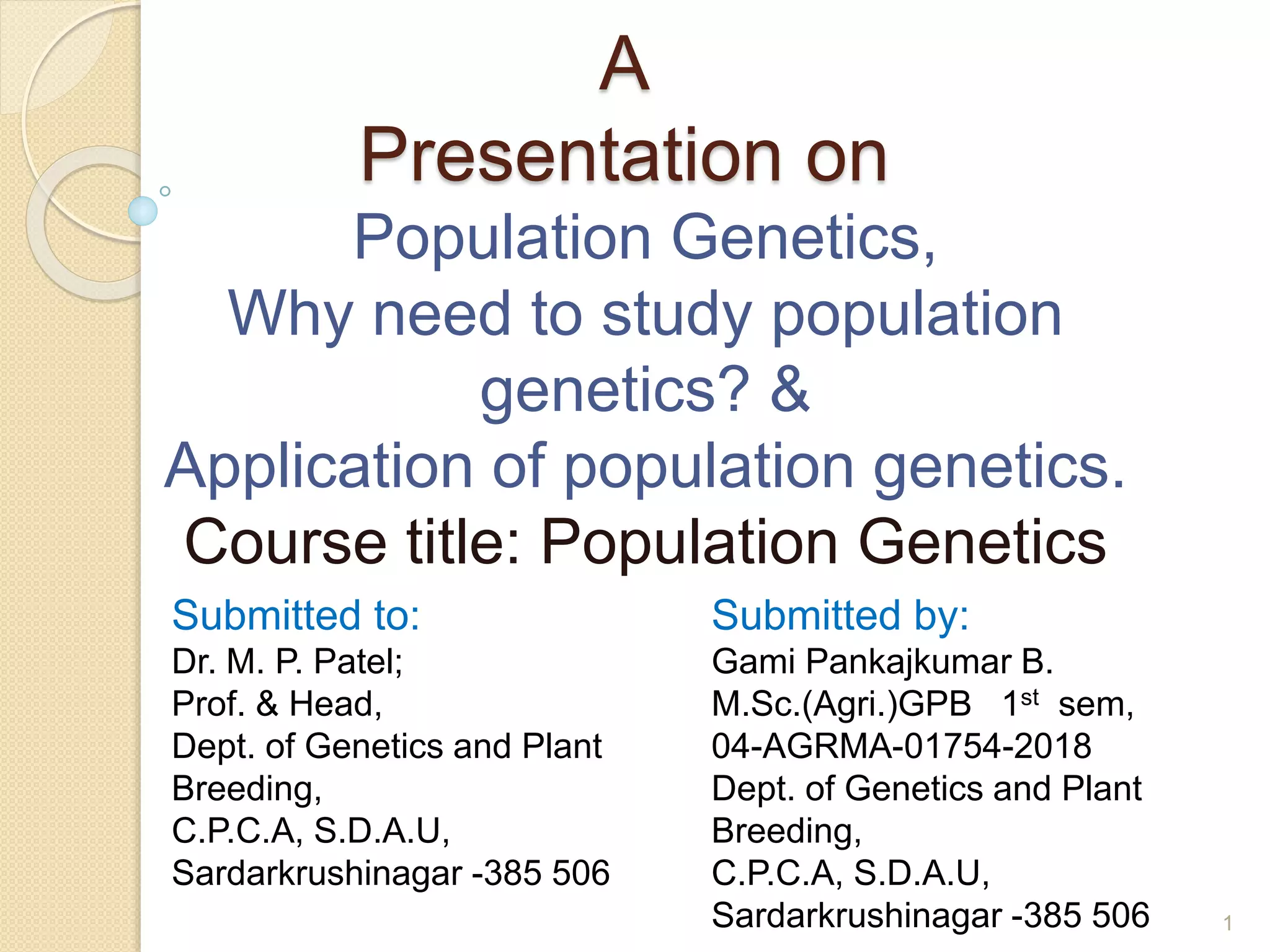 A
Presentation on
Population Genetics,
Why need to study population genetics? &
Application of population genetics.
Course title: Population Genetics

Submitted to:
Dr. M. P. Patel;
Prof. & Head,
Dept. of Genetics and Plant Breeding,
C.P.C.A, S.D.A.U,
Sardarkrushinagar -385 506

Submitted by:
Gami Pankajkumar B.
M.Sc.(Agri.)GPB $1^{st}$ sem,
04-AGRMA-01754-2018
Dept. of Genetics and Plant Breeding,
C.P.C.A, S.D.A.U,
Sardarkrushinagar -385 506

1